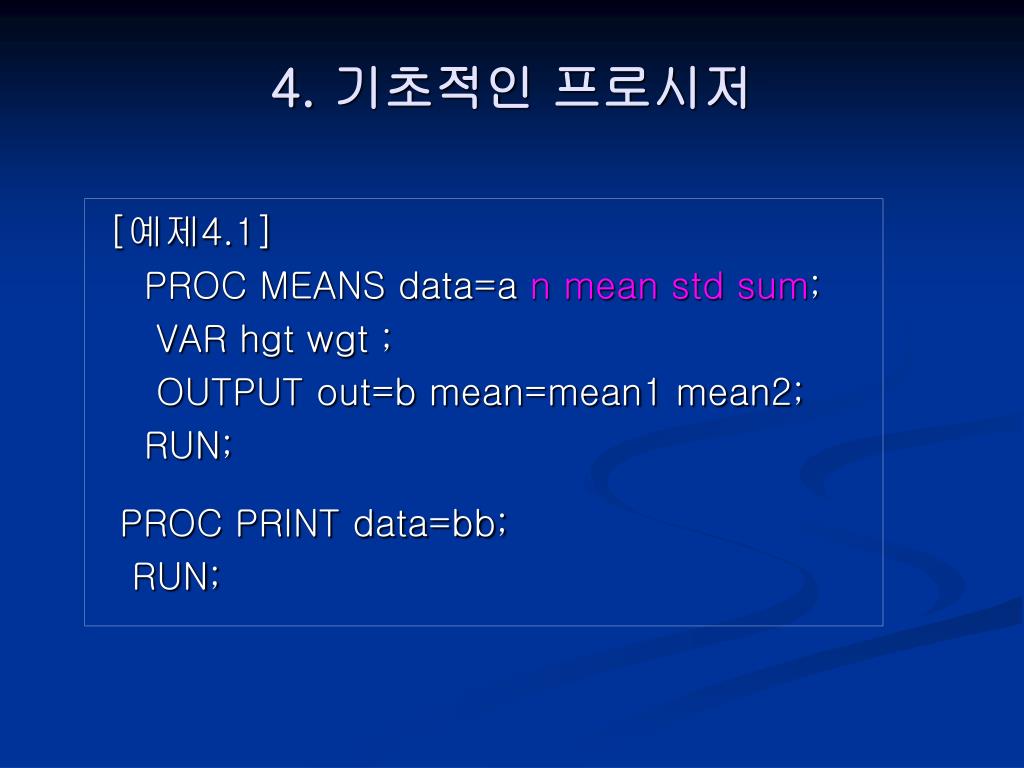 4. 기초적인 프로시저

[예제4.1]
PROC MEANS data=a n mean std sum;
VAR hgt wgt ;
OUTPUT out=b mean=mean1 mean2;
RUN;

PROC PRINT data=bb;
RUN;